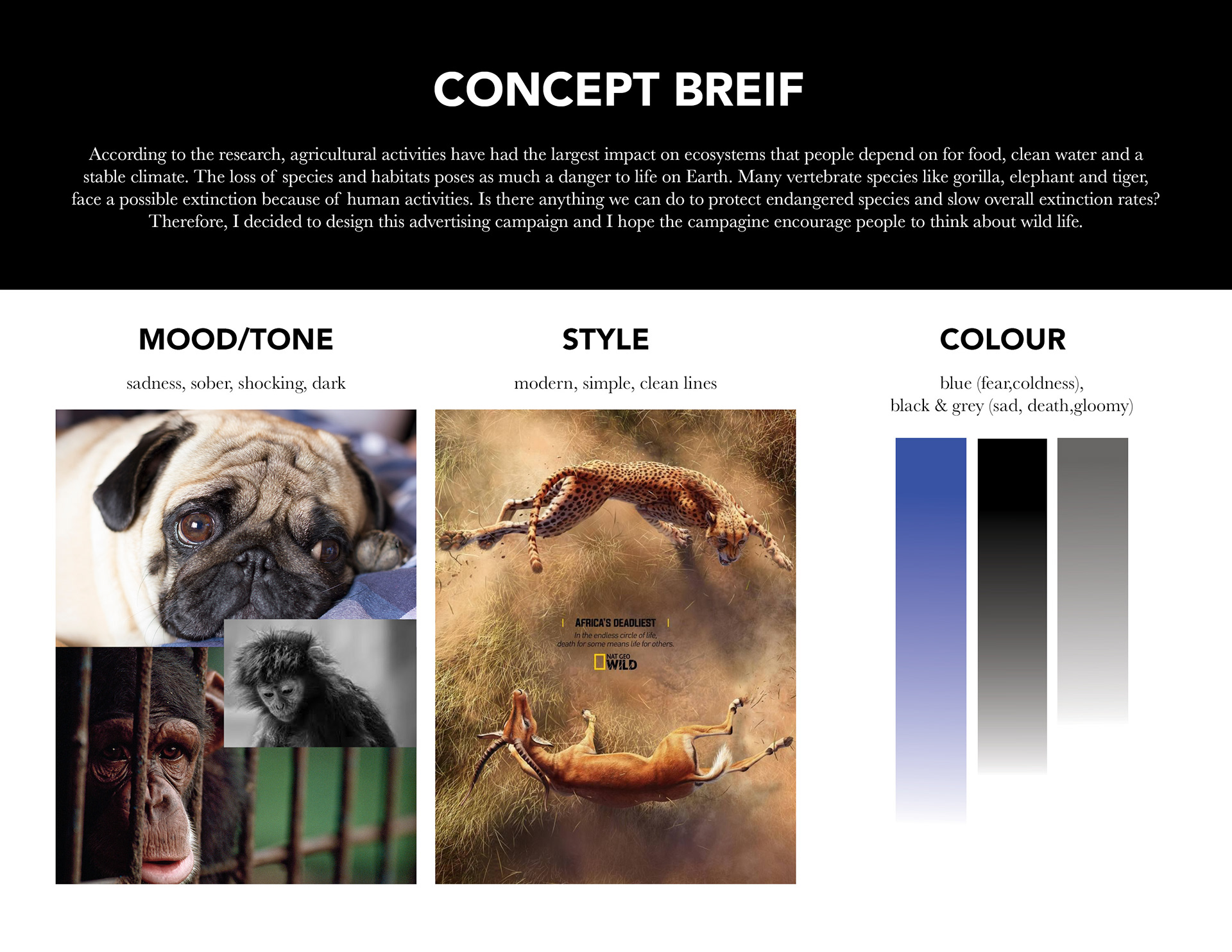 CONCEPT BREIF

According to the research, agricultural activities have had the largest impact on ecosystems that people depend on for food, clean water and a stable climate. The loss of species and habitats poses as much a danger to life on Earth. Many vertebrate species like gorilla, elephant and tiger, face a possible extinction because of human activities. Is there anything we can do to protect endangered species and slow overall extinction rates? Therefore, I decided to design this advertising campaign and I hope the campagine encourage people to think about wild life.

MOOD/TONE

sadness, sober, shocking, dark

STYLE

modern, simple, clean lines

AFRICA'S DEADLIEST

In the endless circle of life, death for some means life for others.

NAT GEO WILD

COLOUR

blue (fear,coldness), black & grey (sad, death,gloomy)